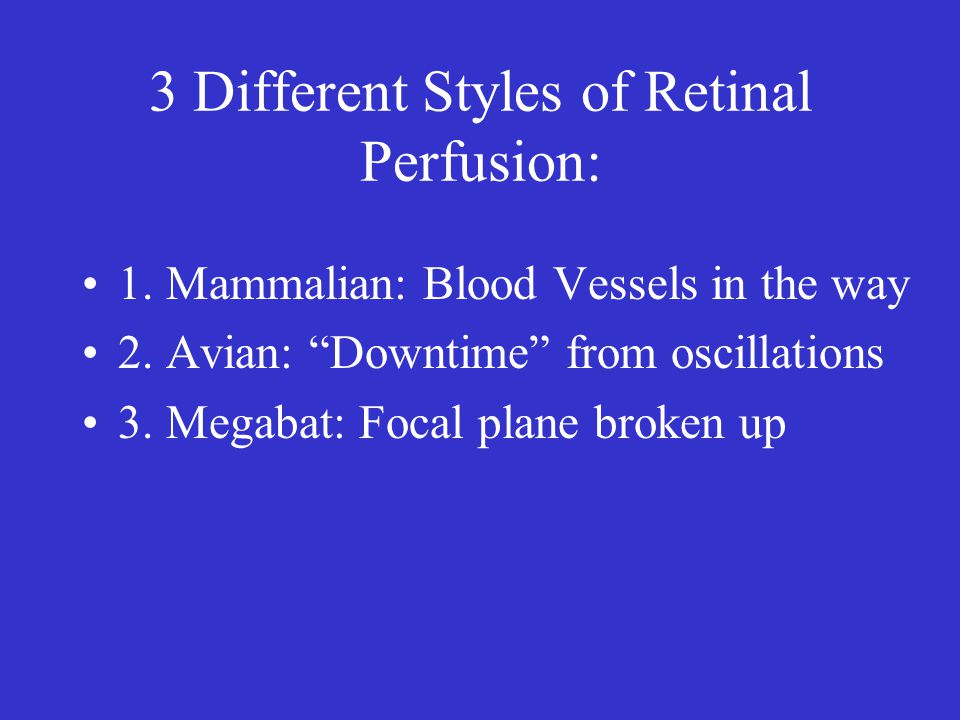 3 Different Styles of Retinal Perfusion:

• 1. Mammalian: Blood Vessels in the way
• 2. Avian: “Downtime” from oscillations
• 3. Megabat: Focal plane broken up